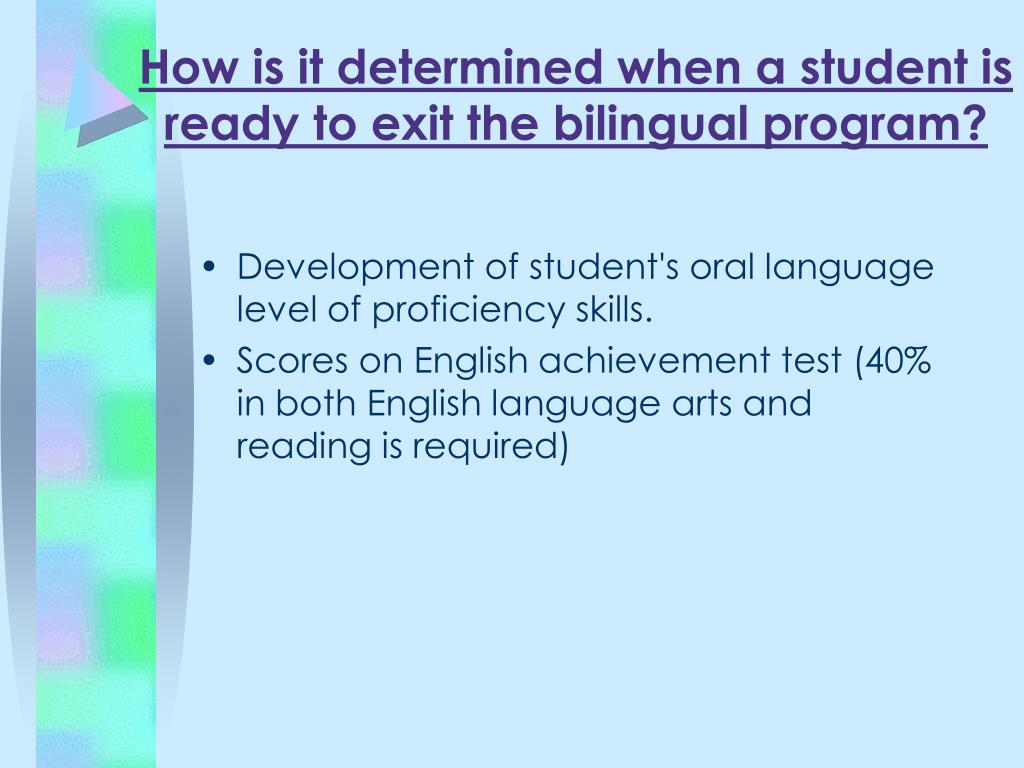 How is it determined when a student is ready to exit the bilingual program?

• Development of student's oral language level of proficiency skills.
• Scores on English achievement test (40% in both English language arts and reading is required)